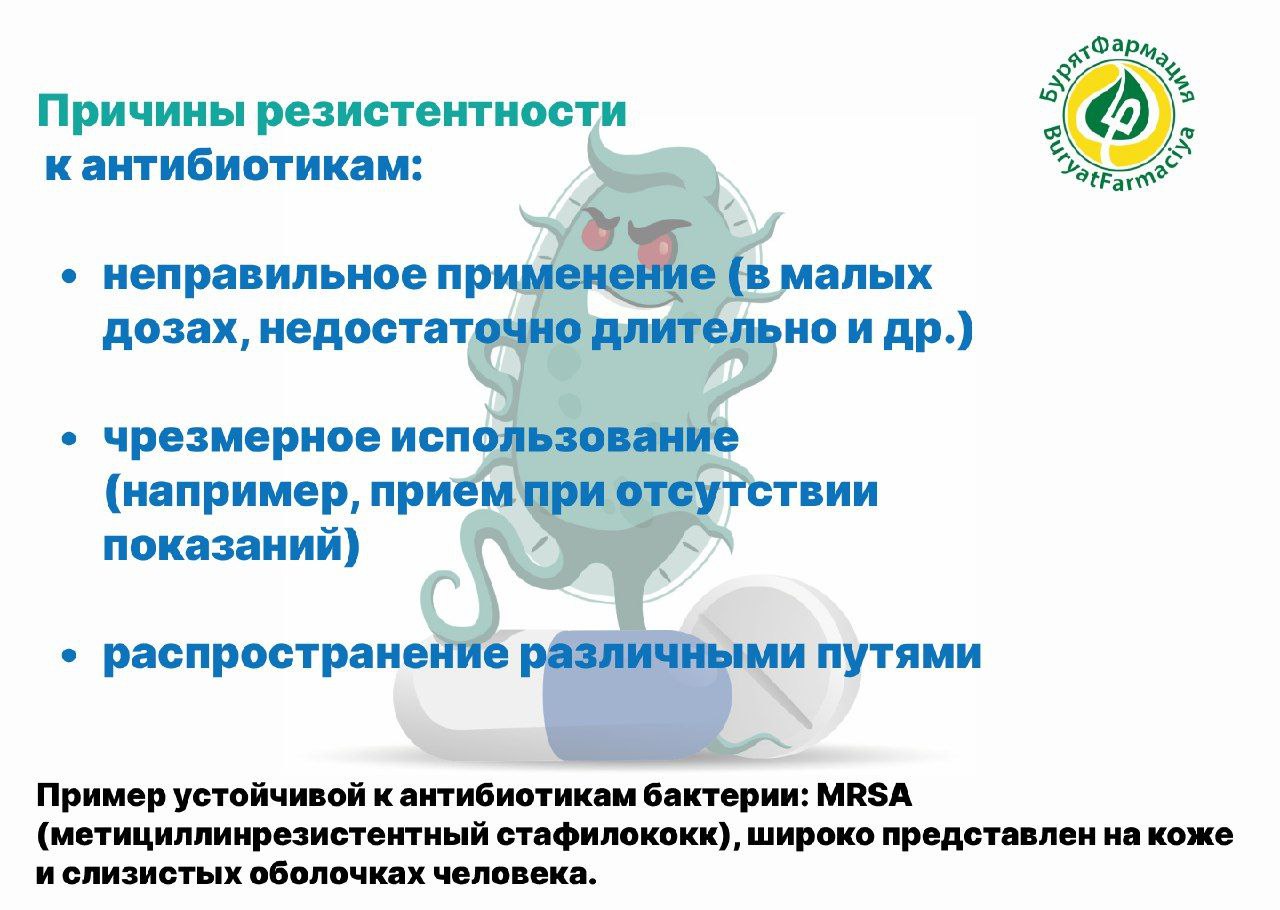 БурятФармация
BuryatFarmaciya

Причины резистентности к антибиотикам:

• неправильное применение (в малых дозах, недостаточно длительно и др.)

• чрезмерное использование (например, прием при отсутствии показаний)

• распространение различными путями

Пример устойчивой к антибиотикам бактерии: MRSA (метициллинрезистентный стафилококк), широко представлен на коже и слизистых оболочках человека.